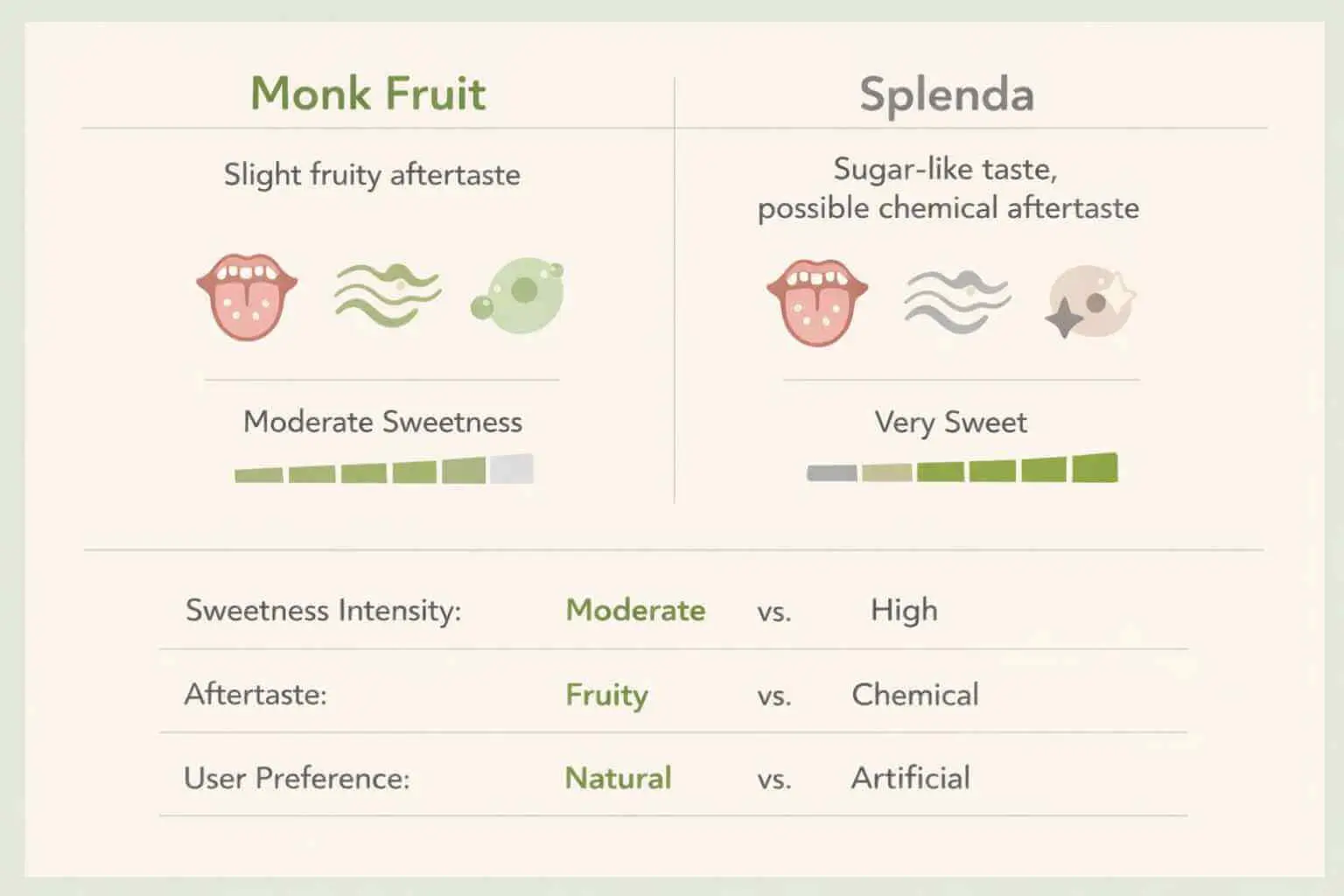 Monk Fruit

Slight fruity aftertaste

Moderate Sweetness

Splenda

Sugar-like taste, possible chemical aftertaste

Very Sweet

| Sweetness Intensity: | Moderate | vs. | High |
|---|---|---|---|
| Aftertaste: | Fruity | vs. | Chemical |
| User Preference: | Natural | vs. | Artificial |